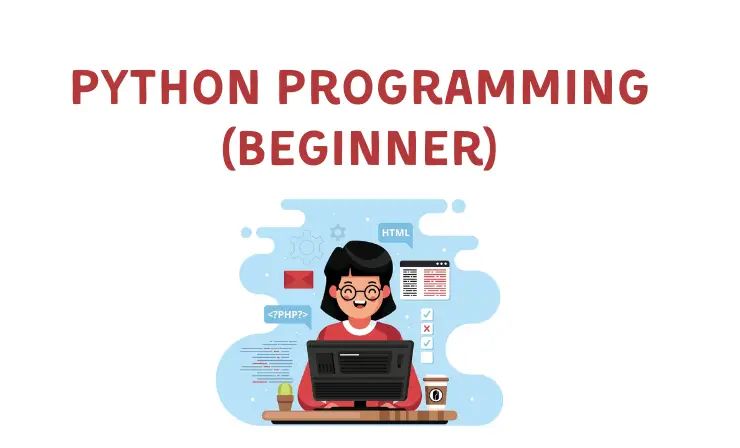 PYTHON PROGRAMMING
(BEGINNER)

HTML

<?PHP?>